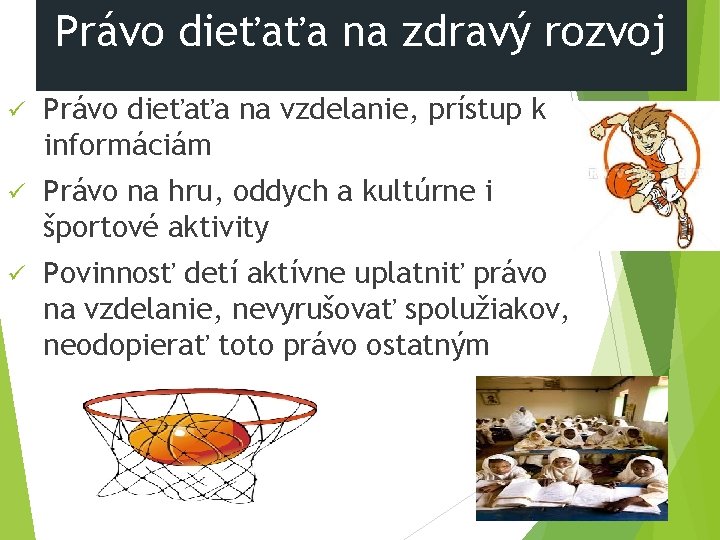 Právo dieťaťa na zdravý rozvoj

✓ Právo dieťaťa na vzdelanie, prístup k informáciám
✓ Právo na hru, oddych a kultúrne i športové aktivity
✓ Povinnosť detí aktívne uplatniť právo na vzdelanie, nevyrušovať spolužiakov, neodopierať toto právo ostatným